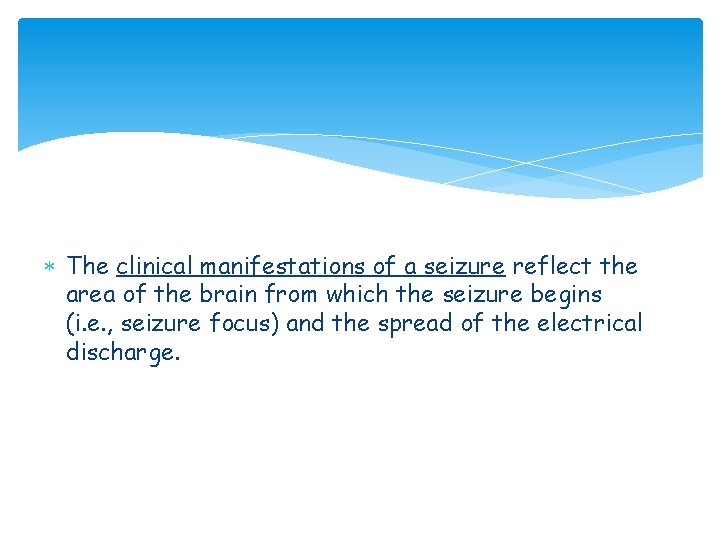 * The clinical manifestations of a seizure reflect the area of the brain from which the seizure begins (i.e., seizure focus) and the spread of the electrical discharge.